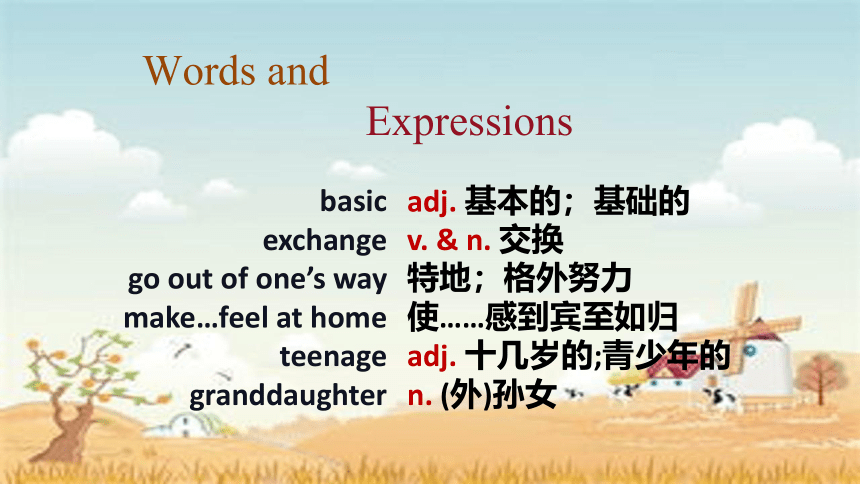 Words and

Expressions

basic adj. 基本的；基础的
exchange v. & n. 交换
go out of one’s way 特地；格外努力
make…feel at home 使……感到宾至如归
teenage adj. 十几岁的;青少年的
granddaughter n. (外)孙女